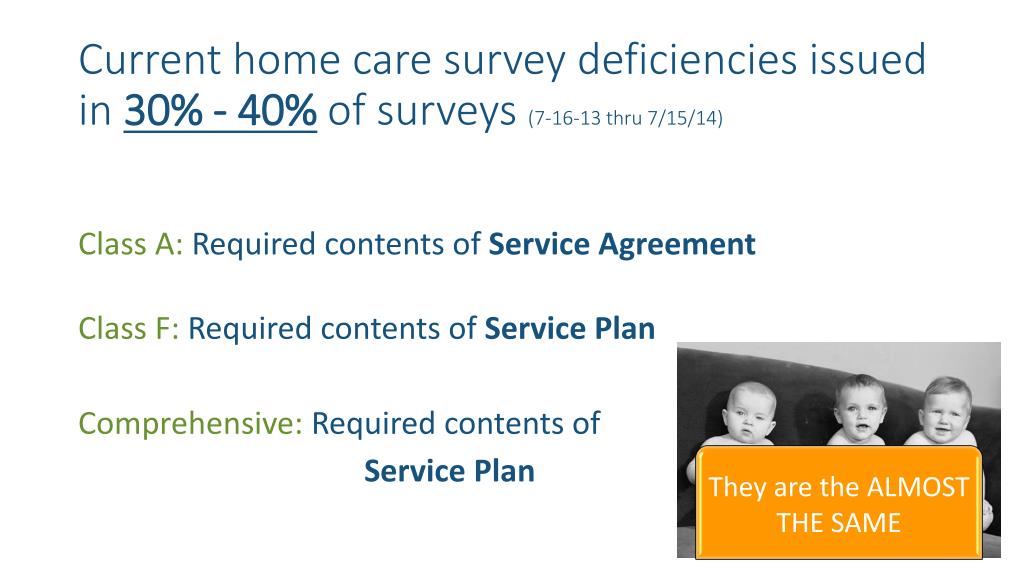 Current home care survey deficiencies issued in 30% - 40% of surveys (7-16-13 thru 7/15/14)

Class A: Required contents of Service Agreement

Class F: Required contents of Service Plan

Comprehensive: Required contents of Service Plan

They are the ALMOST THE SAME